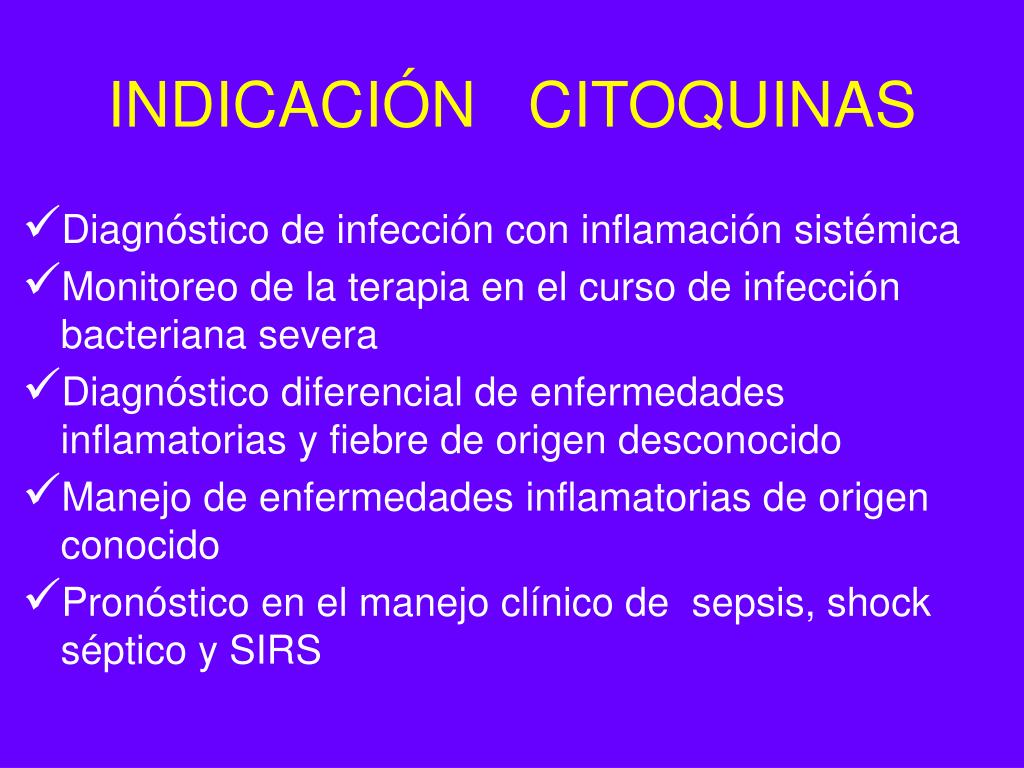 INDICACIÓN CITOQUINAS

✓Diagnóstico de infección con inflamación sistémica
✓Monitoreo de la terapia en el curso de infección bacteriana severa
✓Diagnóstico diferencial de enfermedades inflamatorias y fiebre de origen desconocido
✓Manejo de enfermedades inflamatorias de origen conocido
✓Pronóstico en el manejo clínico de sepsis, shock séptico y SIRS